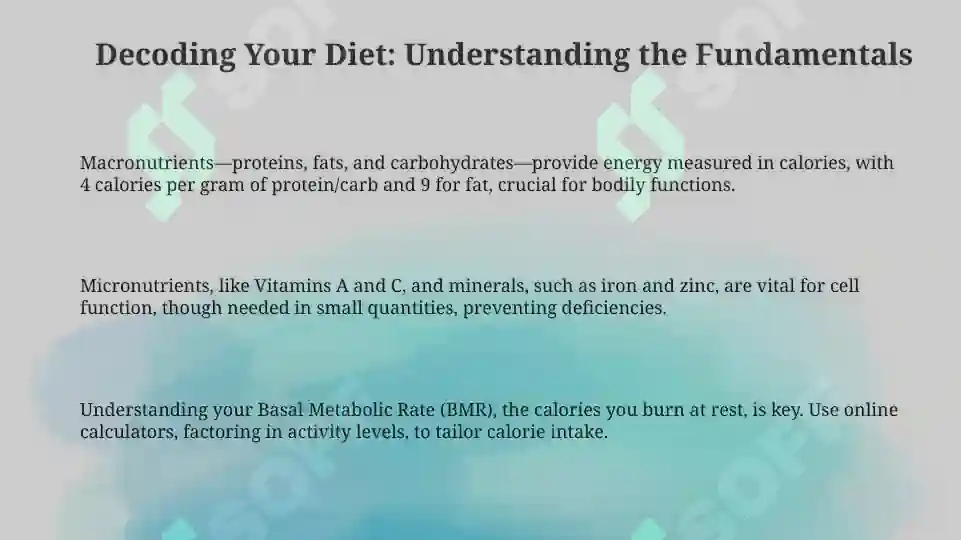 Decoding Your Diet: Understanding the Fundamentals

Macronutrients—proteins, fats, and carbohydrates—provide energy measured in calories, with 4 calories per gram of protein/carb and 9 for fat, crucial for bodily functions.

Micronutrients, like Vitamins A and C, and minerals, such as iron and zinc, are vital for cell function, though needed in small quantities, preventing deficiencies.

Understanding your Basal Metabolic Rate (BMR), the calories you burn at rest, is key. Use online calculators, factoring in activity levels, to tailor calorie intake.